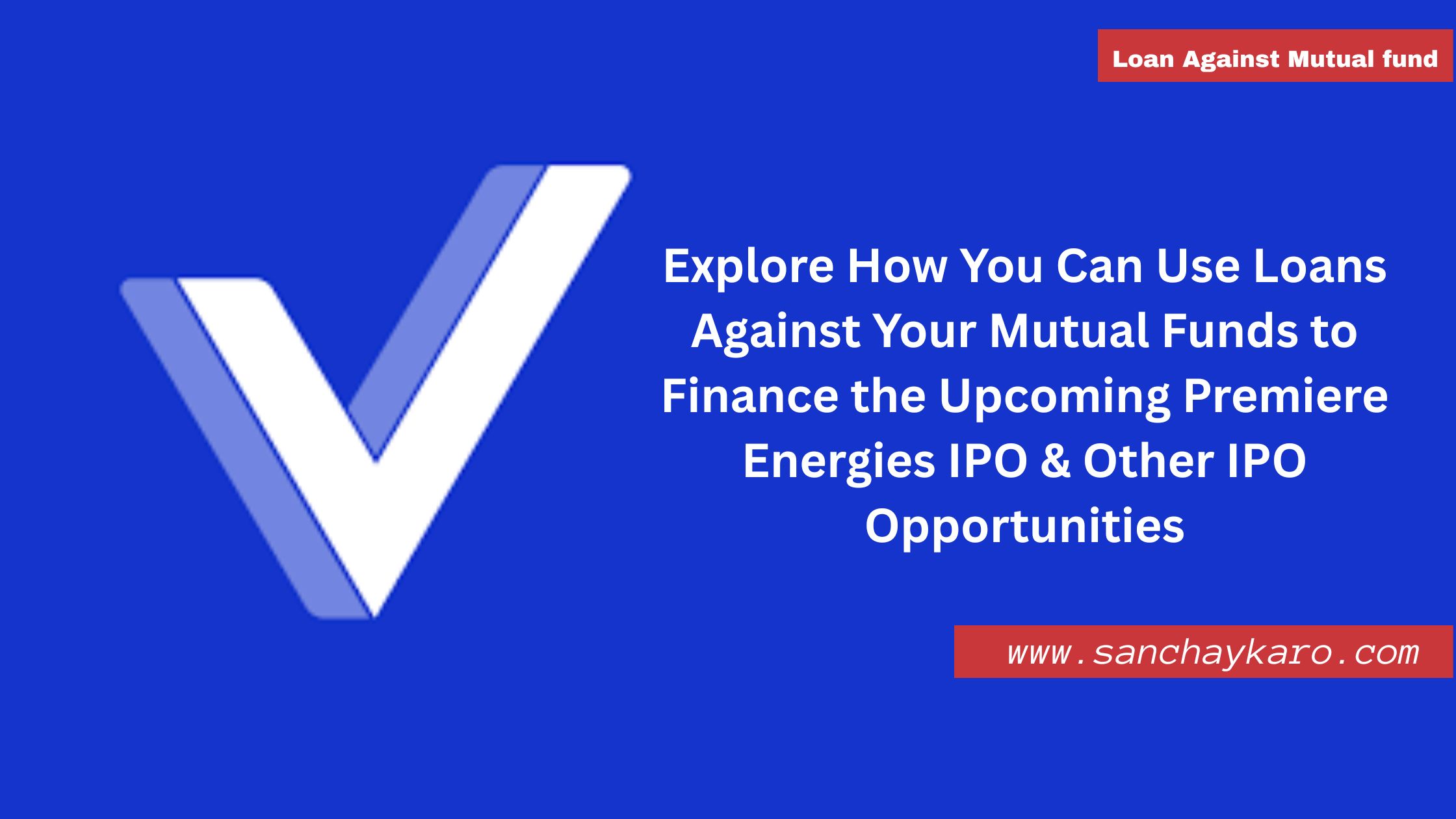 Loan Against Mutual fund

Explore How You Can Use Loans Against Your Mutual Funds to Finance the Upcoming Premiere Energies IPO & Other IPO Opportunities

www.sanchaykaro.com